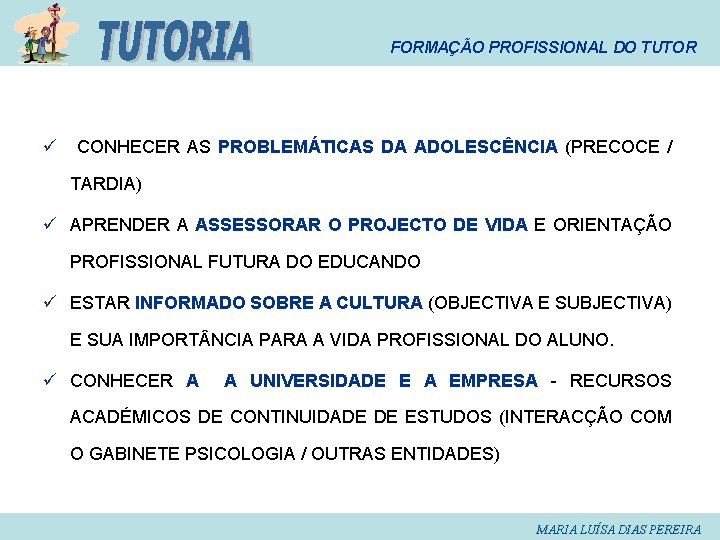 TUTORIA

FORMAÇÃO PROFISSIONAL DO TUTOR

✓ CONHECER AS PROBLEMÁTICAS DA ADOLESCÊNCIA (PRECOCE / TARDIA)

✓ APRENDER A ASSESSORAR O PROJECTO DE VIDA E ORIENTAÇÃO PROFISSIONAL FUTURA DO EDUCANDO

✓ ESTAR INFORMADO SOBRE A CULTURA (OBJECTIVA E SUBJECTIVA) E SUA IMPORTÂNCIA PARA A VIDA PROFISSIONAL DO ALUNO.

✓ CONHECER A A UNIVERSIDADE E A EMPRESA - RECURSOS ACADÉMICOS DE CONTINUIDADE DE ESTUDOS (INTERACÇÃO COM O GABINETE PSICOLOGIA / OUTRAS ENTIDADES)

MARIA LUÍSA DIAS PEREIRA